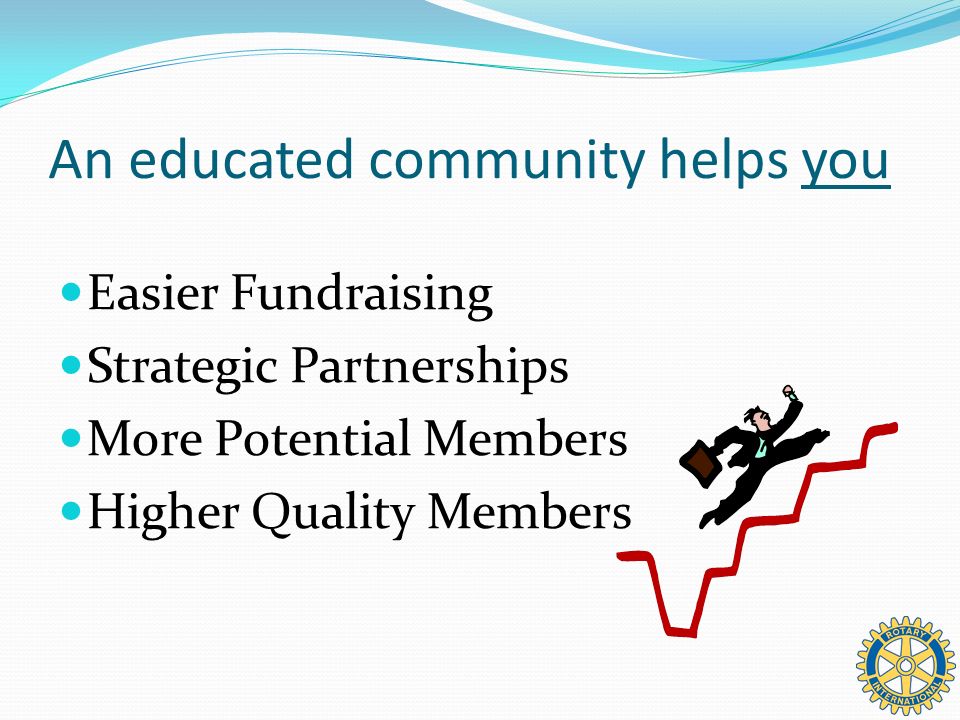 An educated community helps you

- Easier Fundraising
- Strategic Partnerships
- More Potential Members
- Higher Quality Members

ROTARY INTERNATIONAL